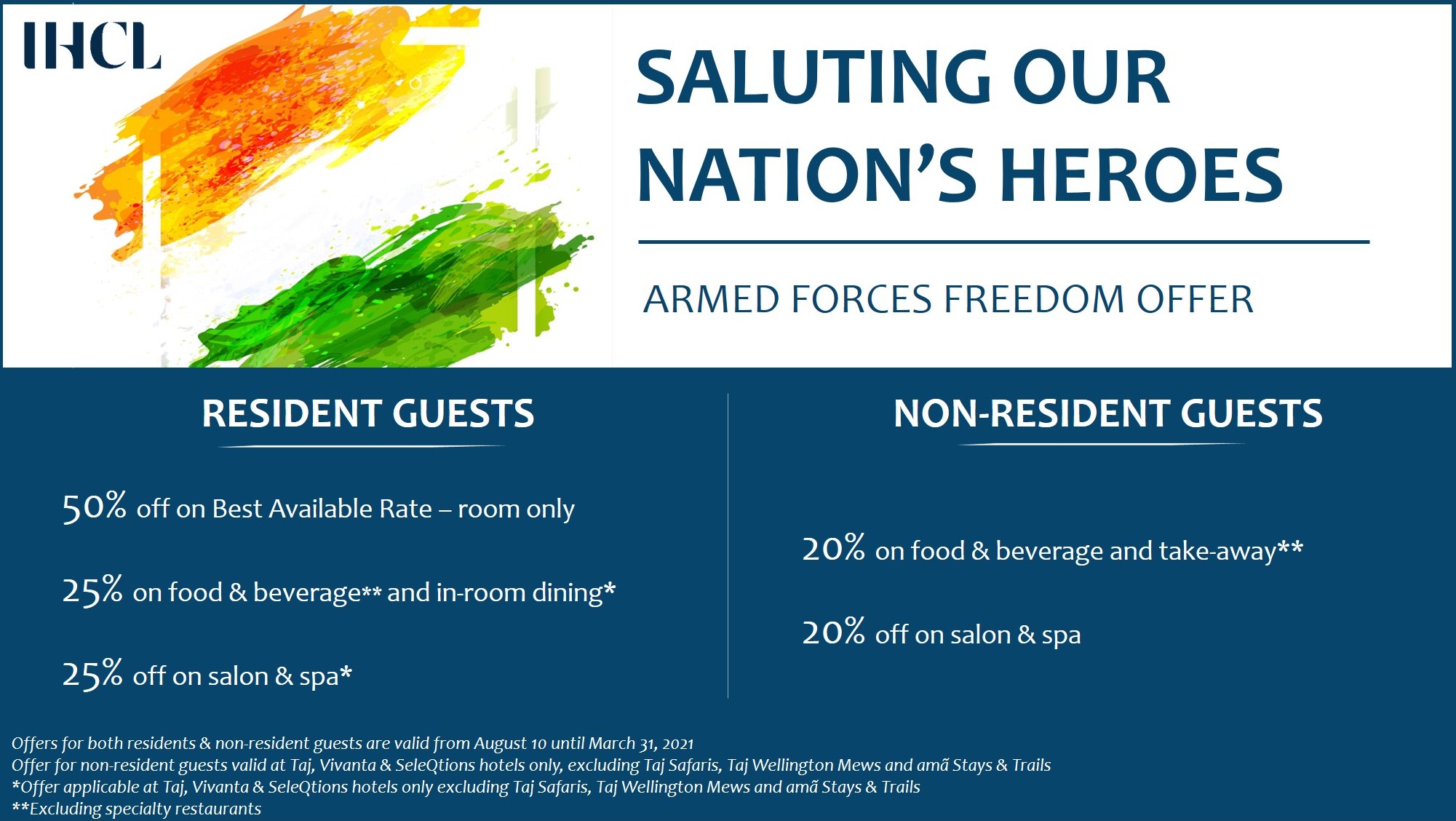 IHCL

SALUTING OUR NATION'S HEROES

ARMED FORCES FREEDOM OFFER

RESIDENT GUESTS

50% off on Best Available Rate – room only

25% on food & beverage** and in-room dining*

25% off on salon & spa*

NON-RESIDENT GUESTS

20% on food & beverage and take-away**

20% off on salon & spa

Offers for both residents & non-resident guests are valid from August 10 until March 31, 2021
Offer for non-resident guests valid at Taj, Vivanta & SeleQtions hotels only, excluding Taj Safaris, Taj Wellington Mews and amã Stays & Trails
*Offer applicable at Taj, Vivanta & SeleQtions hotels only excluding Taj Safaris, Taj Wellington Mews and amã Stays & Trails
**Excluding specialty restaurants